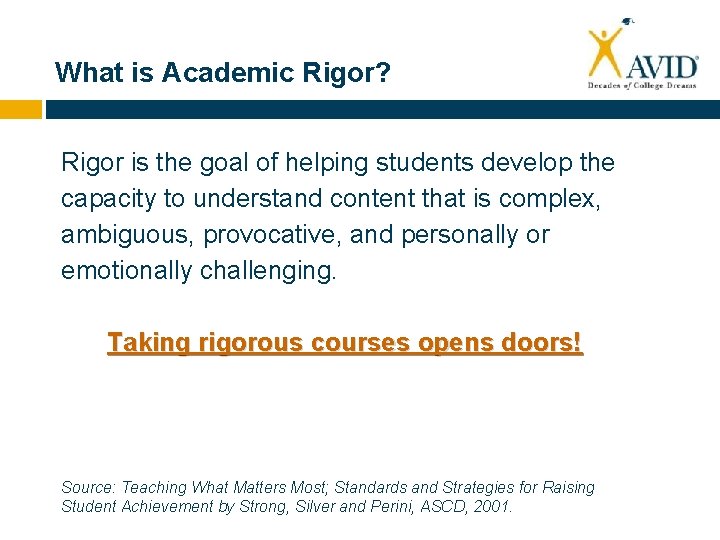 What is Academic Rigor?

AVID
Decades of College Dreams

Rigor is the goal of helping students develop the capacity to understand content that is complex, ambiguous, provocative, and personally or emotionally challenging.

Taking rigorous courses opens doors!

Source: Teaching What Matters Most; Standards and Strategies for Raising Student Achievement by Strong, Silver and Perini, ASCD, 2001.